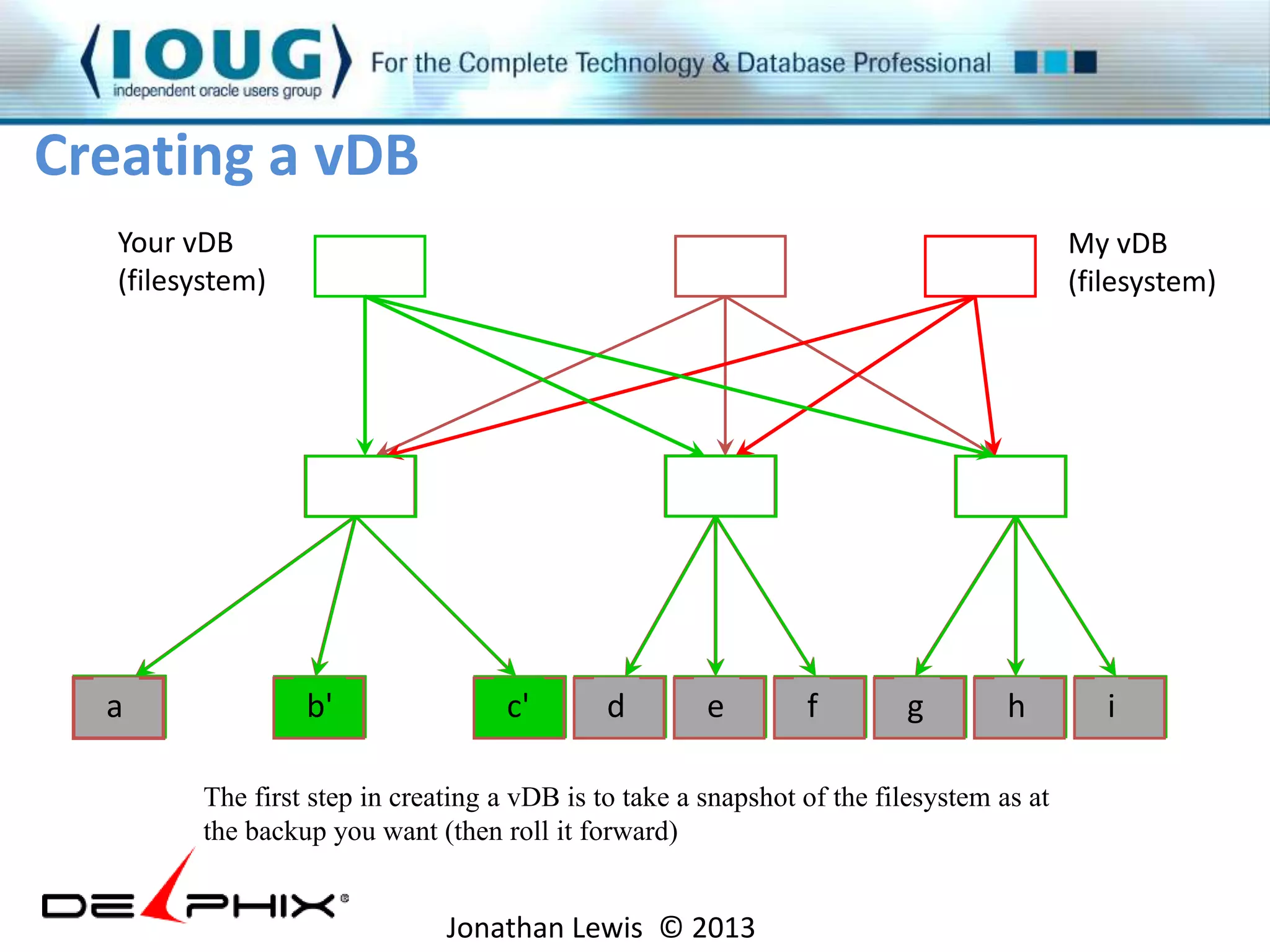 IOUG
independent oracle users group
For the Complete Technology & Database Professional

Creating a vDB

Your vDB
(filesystem)

My vDB
(filesystem)

a
b'
c'
d
e
f
g
h
i

The first step in creating a vDB is to take a snapshot of the filesystem as at the backup you want (then roll it forward)

DELPHIX®

Jonathan Lewis © 2013